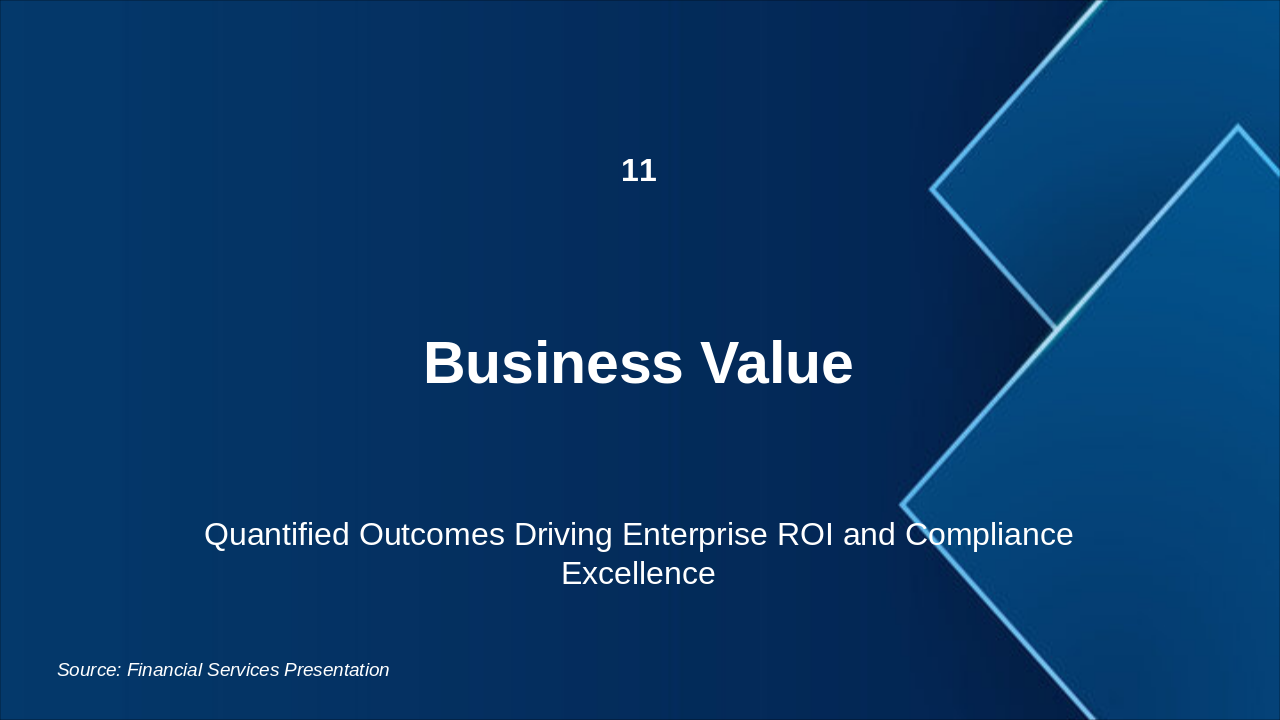 11

Business Value

Quantified Outcomes Driving Enterprise ROI and Compliance Excellence

Source: Financial Services Presentation